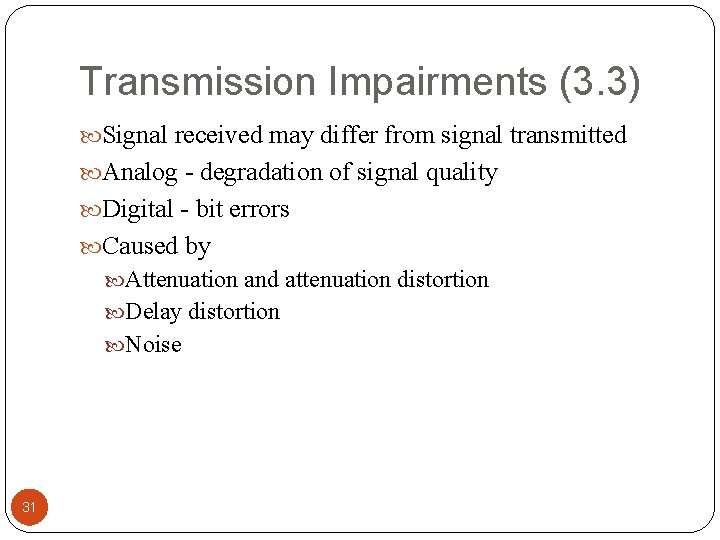 Transmission Impairments (3.3)

Signal received may differ from signal transmitted

Analog - degradation of signal quality

Digital - bit errors

Caused by

Attenuation and attenuation distortion

Delay distortion

Noise

31